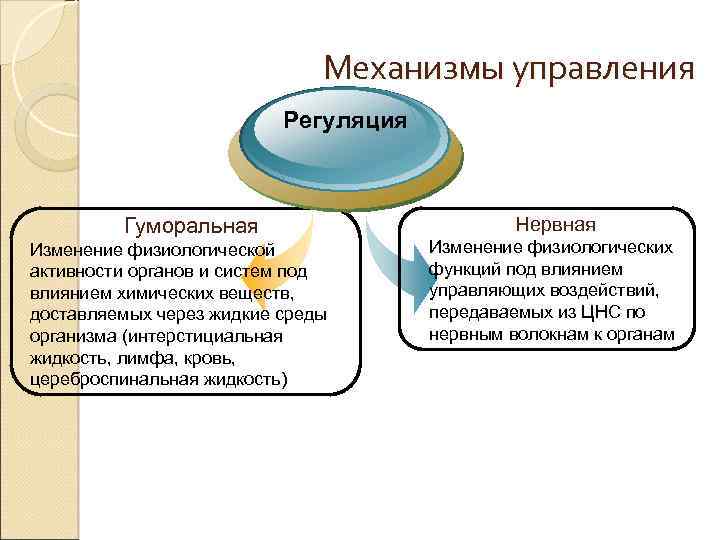 Механизмы управления

Регуляция

Гуморальная
Изменение физиологической активности органов и систем под влиянием химических веществ, доставляемых через жидкие среды организма (интерстициальная жидкость, лимфа, кровь, цереброспинальная жидкость)

Нервная
Изменение физиологических функций под влиянием управляющих воздействий, передаваемых из ЦНС по нервным волокнам к органам